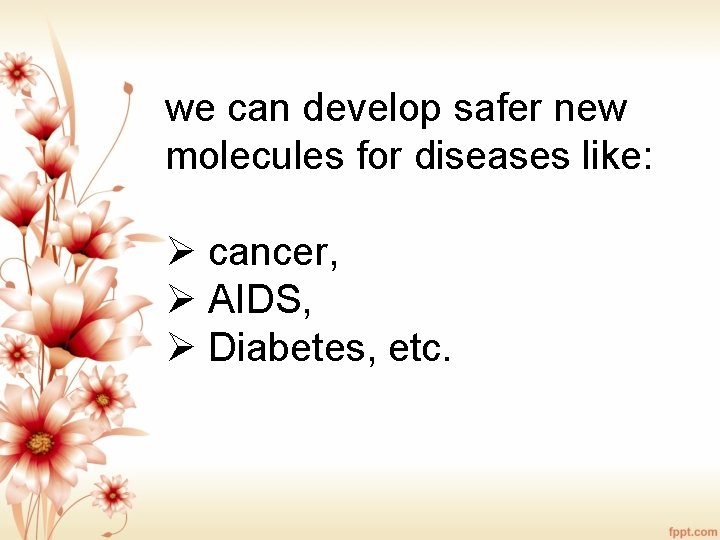 we can develop safer new molecules for diseases like:

➢ cancer,
➢ AIDS,
➢ Diabetes, etc.

fppt.com